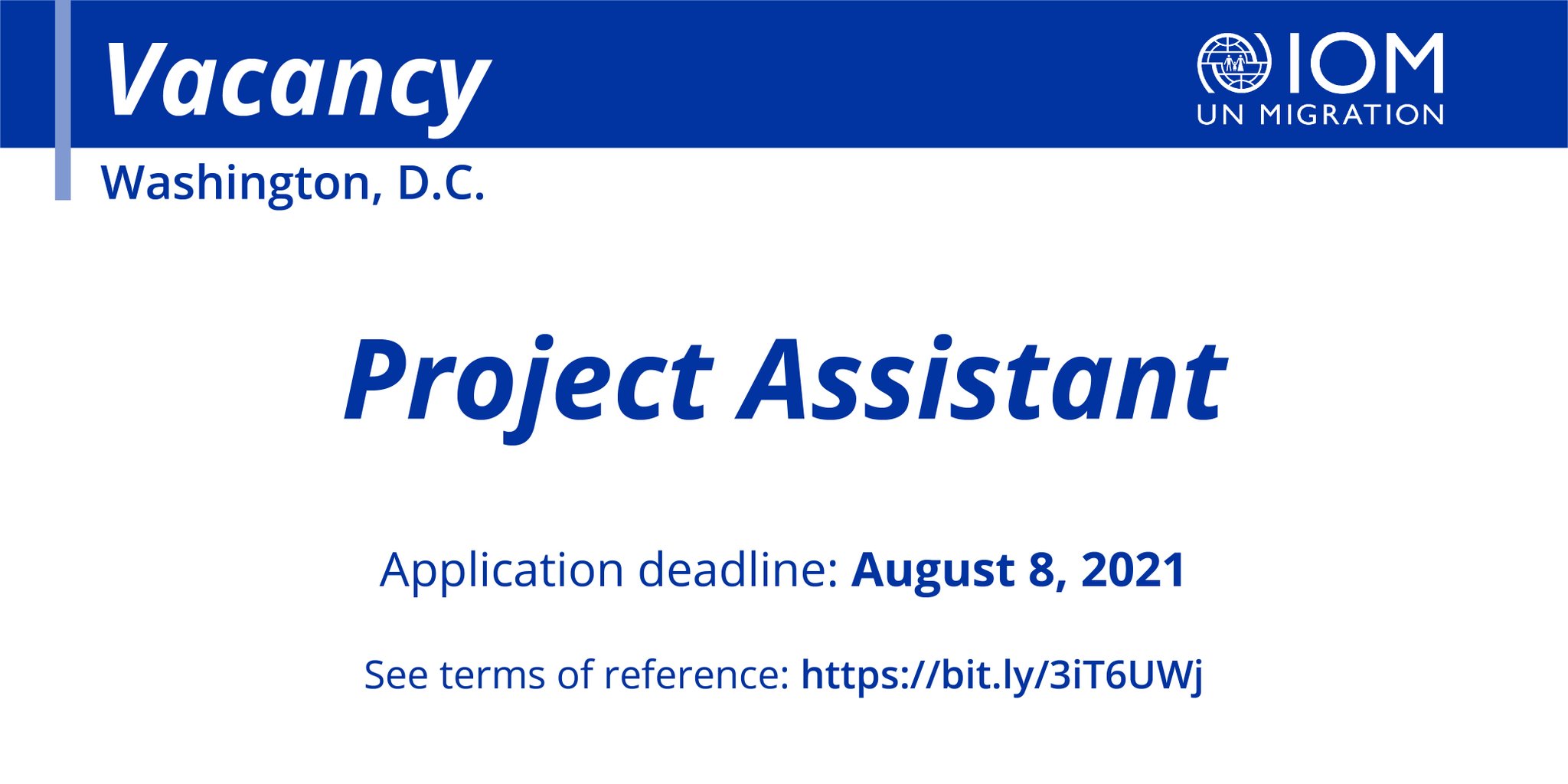 Vacancy

IOM
UN MIGRATION

Washington, D.C.

Project Assistant

Application deadline: August 8, 2021

See terms of reference: https://bit.ly/3iT6UWj